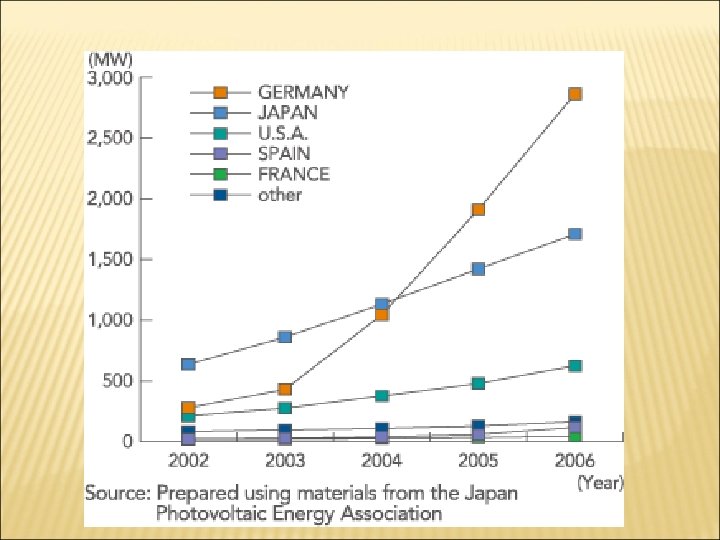 (MW)
3,000
2,500
2,000
1,500
1,000
500
0

GERMANY
JAPAN
U.S.A.
SPAIN
FRANCE
other

2002
2003
2004
2005
2006
(Year)

Source: Prepared using materials from the Japan Photovoltaic Energy Association